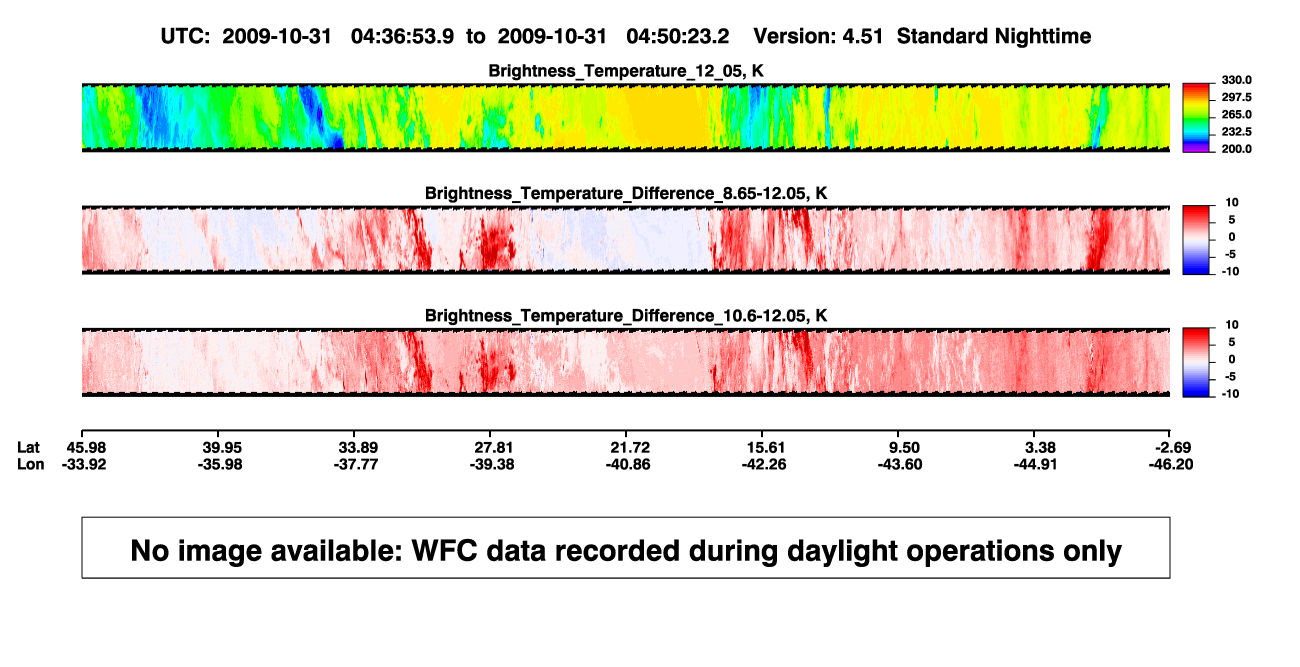 UTC: 2009-10-31 04:36:53.9 to 2009-10-31 04:50:23.2 Version: 4.51 Standard Nighttime

Brightness_Temperature_12_05, K

330.0
297.5
265.0
232.5
200.0

Brightness_Temperature_Difference_8.65-12.05, K

10
5
0
-5
-10

Brightness_Temperature_Difference_10.6-12.05, K

10
5
0
-5
-10

| Lat | 45.98 | 39.95 | 33.89 | 27.81 | 21.72 | 15.61 | 9.50 | 3.38 | -2.69 |
|---|---|---|---|---|---|---|---|---|---|
| Lon | -33.92 | -35.98 | -37.77 | -39.38 | -40.86 | -42.26 | -43.60 | -44.91 | -46.20 |

No image available: WFC data recorded during daylight operations only